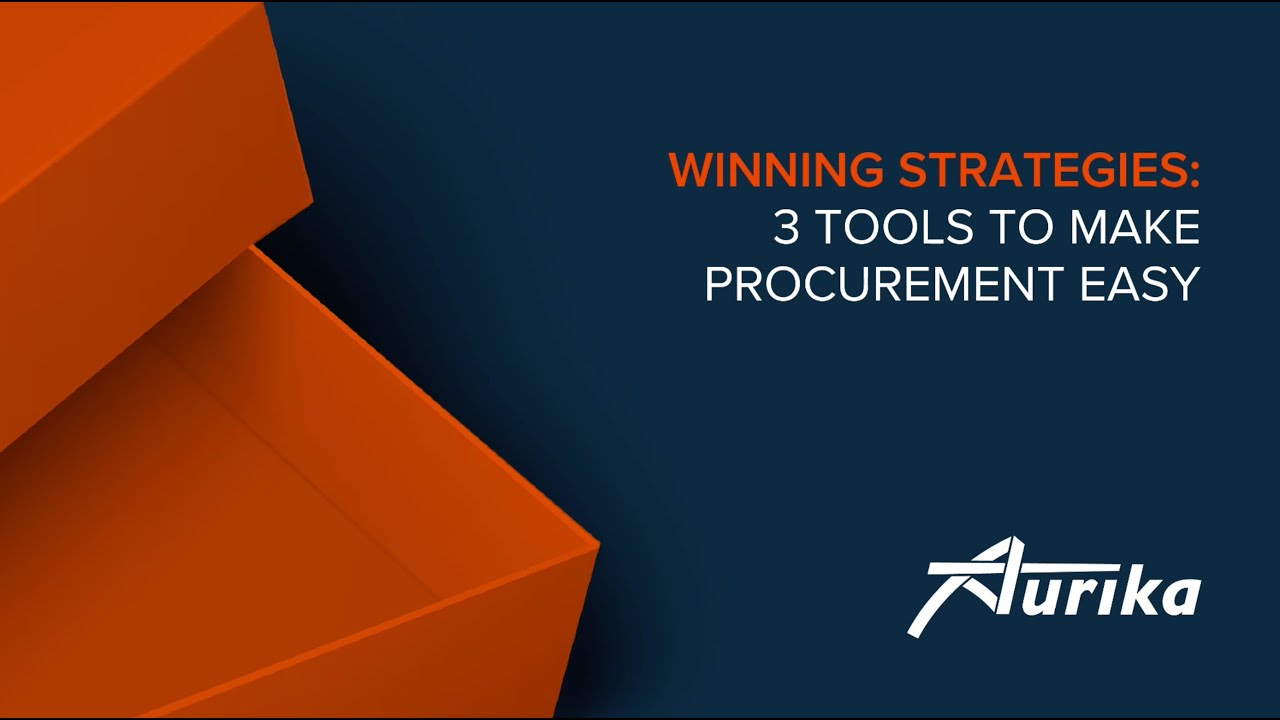 WINNING STRATEGIES:
3 TOOLS TO MAKE PROCUREMENT EASY

Aurika